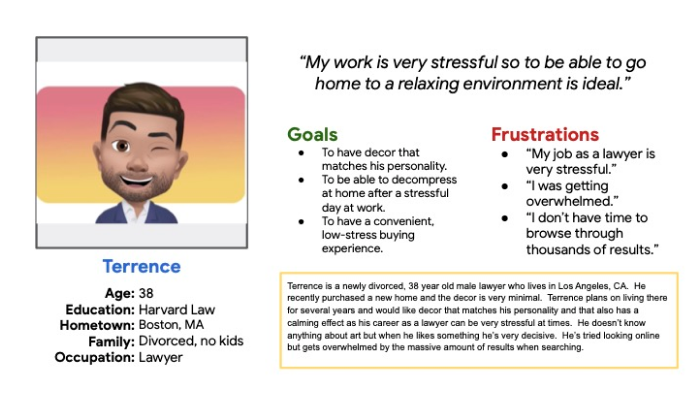 Terrence

Age: 38
Education: Harvard Law
Hometown: Boston, MA
Family: Divorced, no kids
Occupation: Lawyer

"My work is very stressful so to be able to go home to a relaxing environment is ideal."

Goals
- To have decor that matches his personality.
- To be able to decompress at home after a stressful day at work.
- To have a convenient, low-stress buying experience.

Frustrations
- "My job as a lawyer is very stressful."
- "I was getting overwhelmed."
- "I don't have time to browse through thousands of results."

Terrence is a newly divorced, 38 year old male lawyer who lives in Los Angeles, CA. He recently purchased a new home and the decor is very minimal. Terrence plans on living there for several years and would like decor that matches his personality and that also has a calming effect as his career as a lawyer can be very stressful at times. He doesn't know anything about art but when he likes something he's very decisive. He's tried looking online but gets overwhelmed by the massive amount of results when searching.